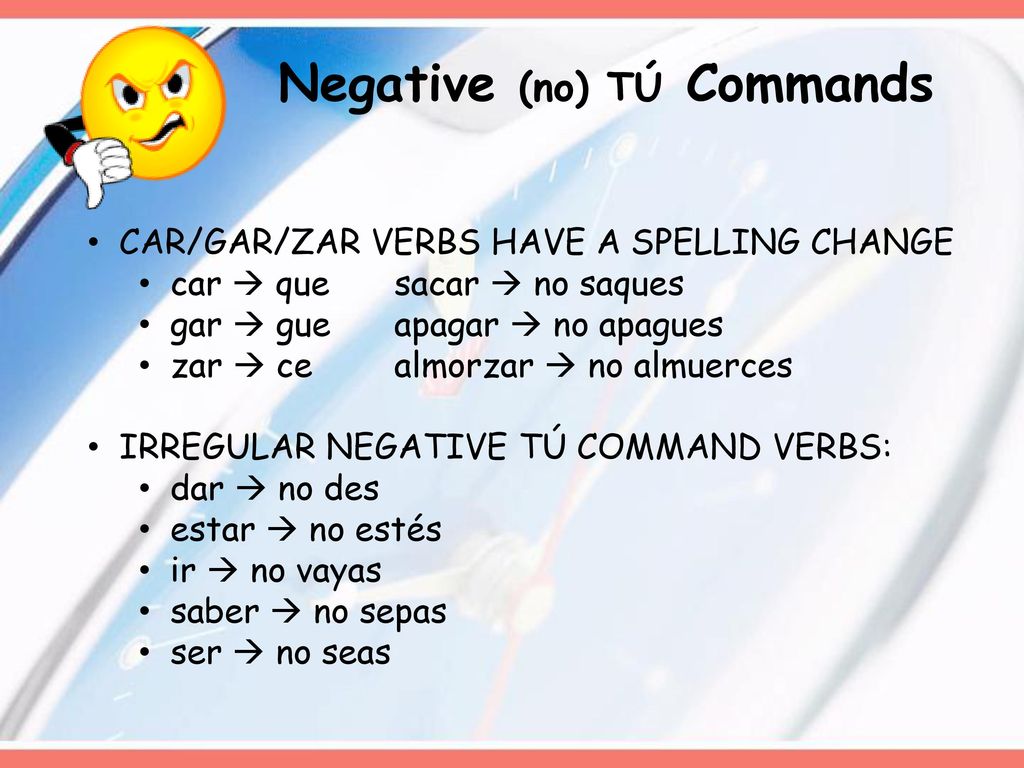 Negative (no) TÚ Commands

• CAR/GAR/ZAR VERBS HAVE A SPELLING CHANGE
• car → que sacar → no saques
• gar → gue apagar → no apagues
• zar → ce almorzar → no almuerces

• IRREGULAR NEGATIVE TÚ COMMAND VERBS:
• dar → no des
• estar → no estés
• ir → no vayas
• saber → no sepas
• ser → no seas